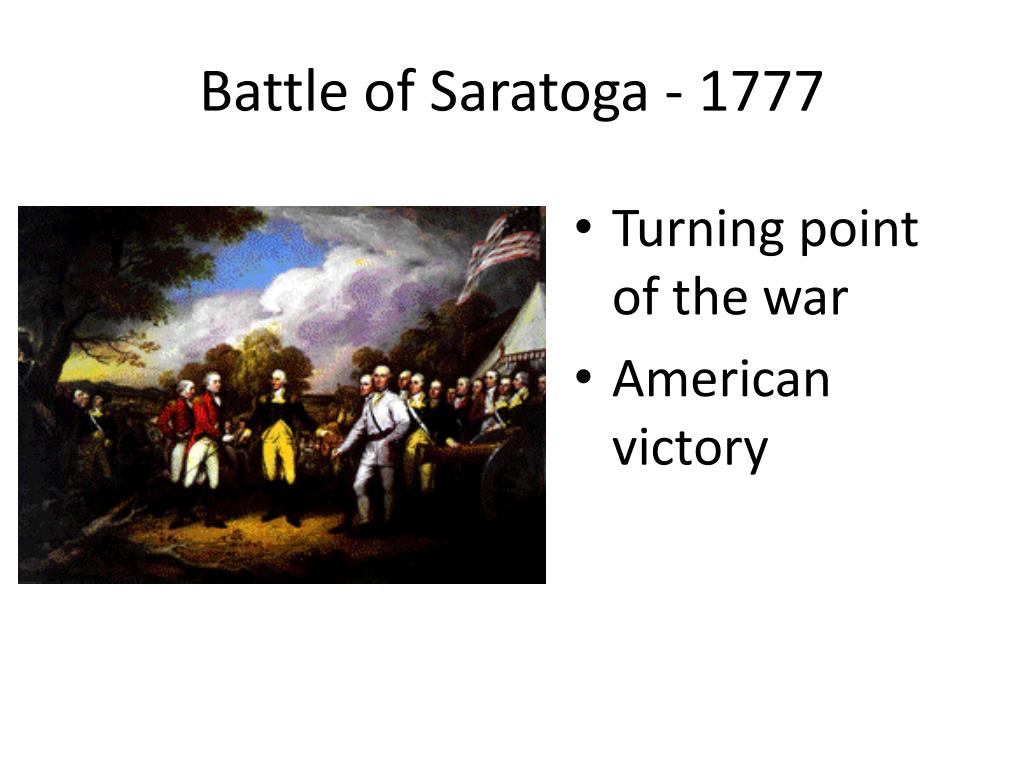 Battle of Saratoga - 1777

• Turning point of the war
• American victory